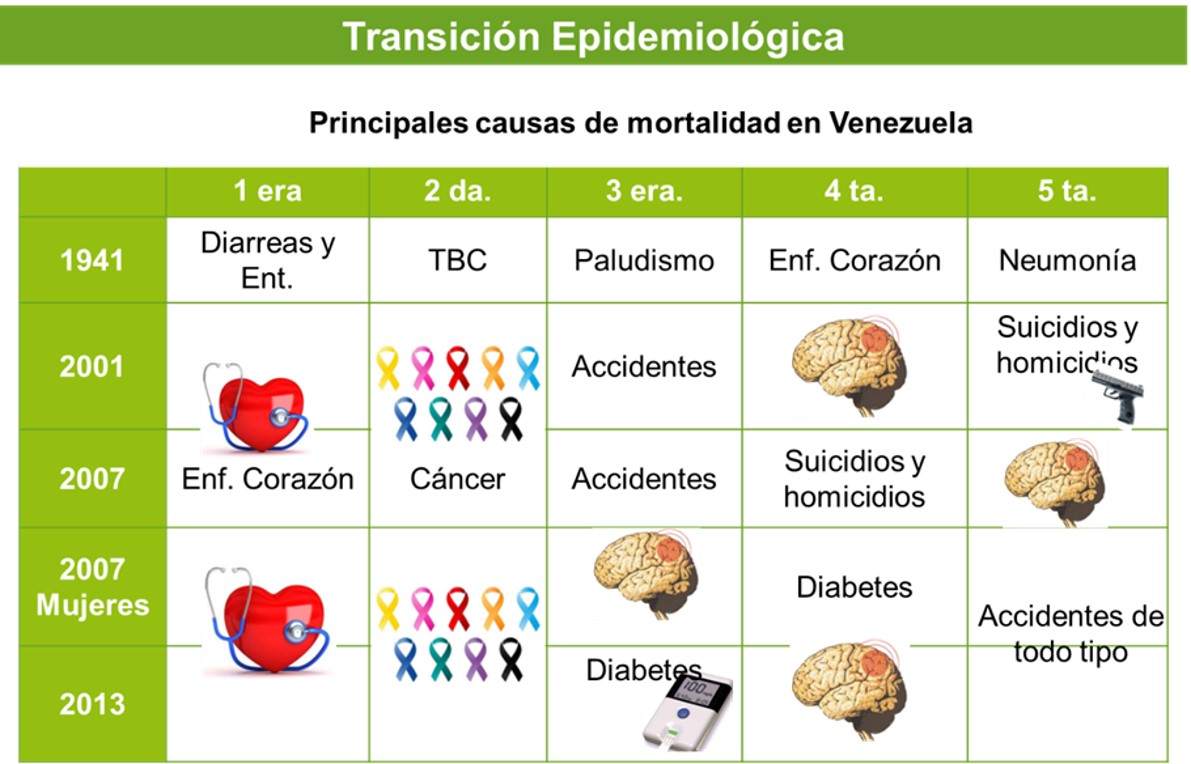 Transición Epidemiológica

Principales causas de mortalidad en Venezuela

| | 1 era | 2 da. | 3 era. | 4 ta. | 5 ta. |
|---|---|---|---|---|---|
| 1941 | Diarreas y Ent. | TBC | Paludismo | Enf. Corazón | Neumonía |
| 2001 | | | Accidentes | | Suicidios y homicidios |
| 2007 | Enf. Corazón | Cáncer | Accidentes | Suicidios y homicidios | |
| 2007 Mujeres | | | | Diabetes | Accidentes de todo tipo |
| 2013 | | | Diabetes | | |